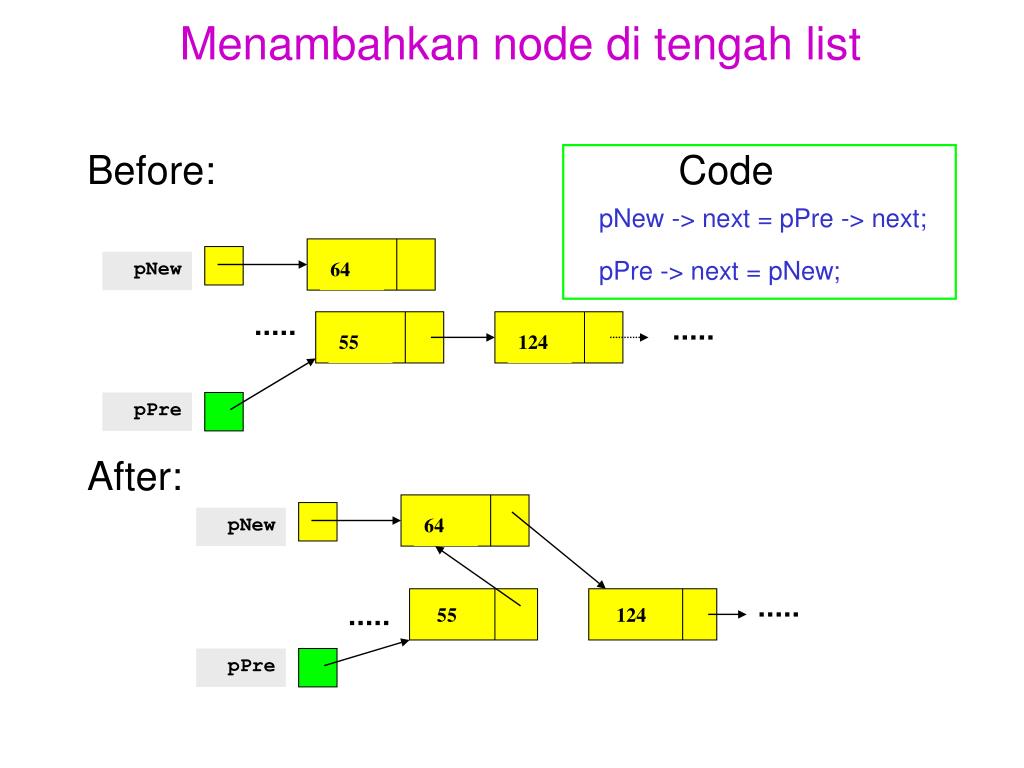 Menambahkan node di tengah list

Before:

Code

pNew -> next = pPre -> next;

pPre -> next = pNew;

pNew

64

.....

55

124

.....

pPre

After:

pNew

64

.....

55

124

.....

pPre